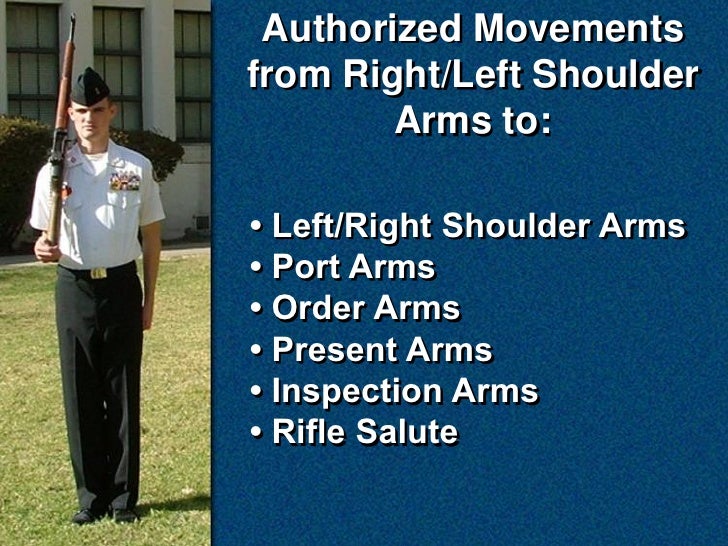 Authorized Movements from Right/Left Shoulder Arms to:

• Left/Right Shoulder Arms
• Port Arms
• Order Arms
• Present Arms
• Inspection Arms
• Rifle Salute